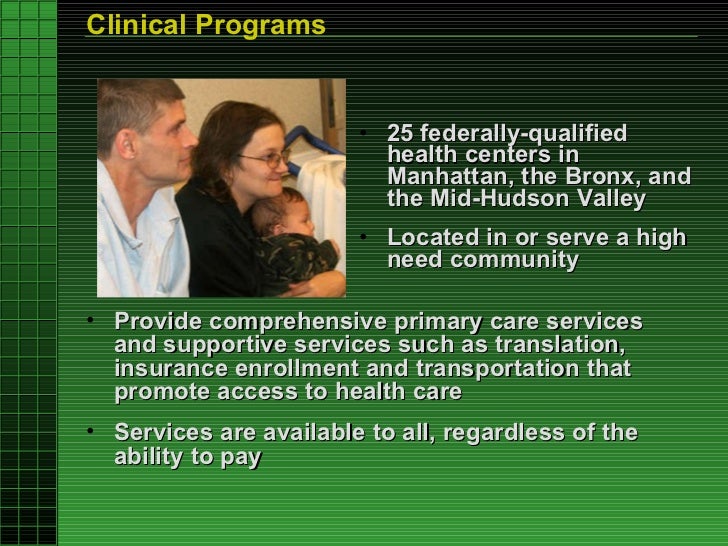 Clinical Programs

• 25 federally-qualified health centers in Manhattan, the Bronx, and the Mid-Hudson Valley

• Located in or serve a high need community

• Provide comprehensive primary care services and supportive services such as translation, insurance enrollment and transportation that promote access to health care

• Services are available to all, regardless of the ability to pay